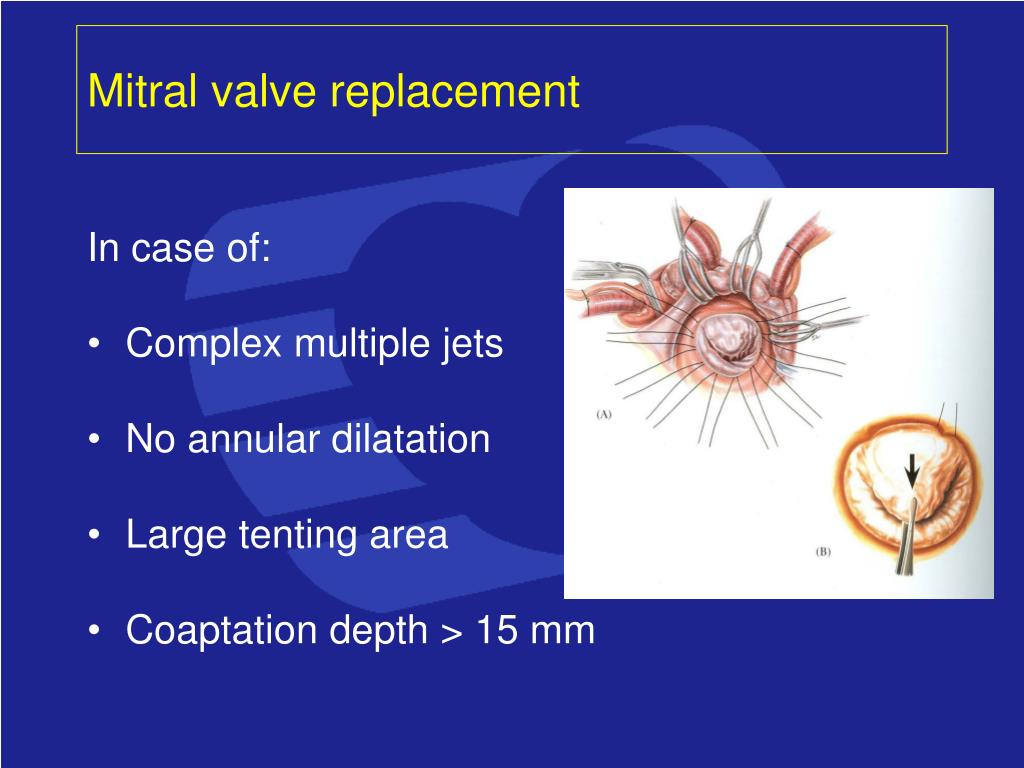 Mitral valve replacement

In case of:

• Complex multiple jets

• No annular dilatation

• Large tenting area

• Coaptation depth > 15 mm

(A)

(B)